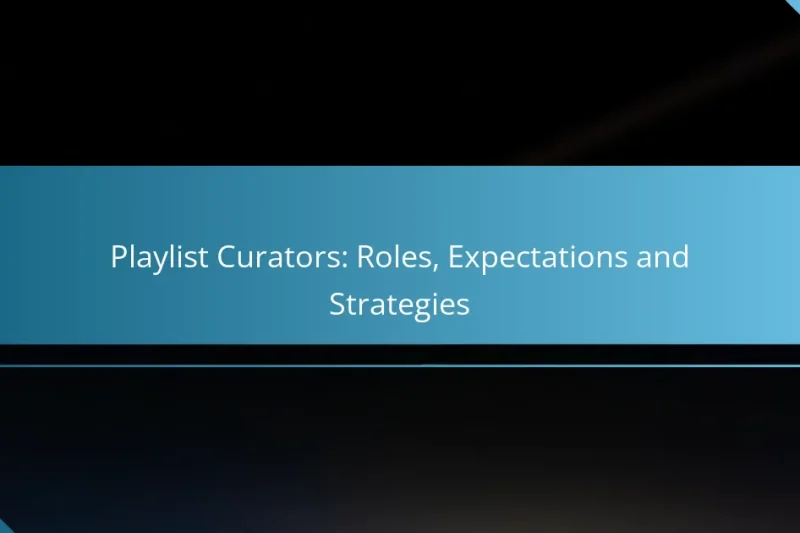 Playlist Curators: Roles, Expectations and Strategies